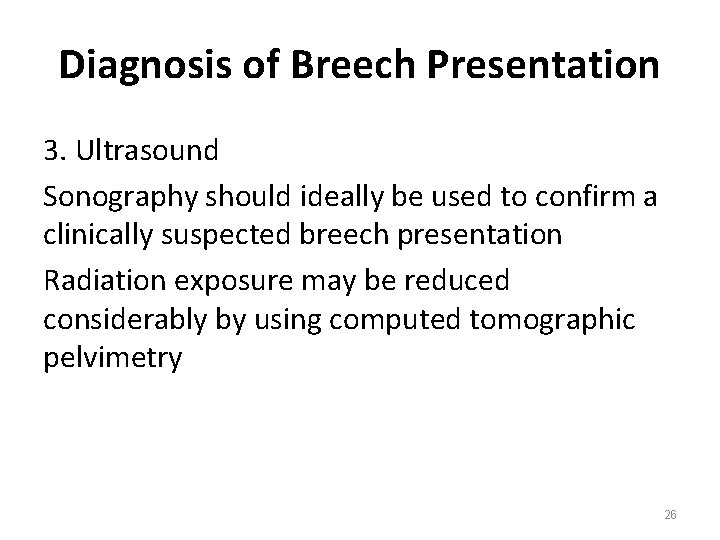 Diagnosis of Breech Presentation

3. Ultrasound

Sonography should ideally be used to confirm a clinically suspected breech presentation

Radiation exposure may be reduced considerably by using computed tomographic pelvimetry

26